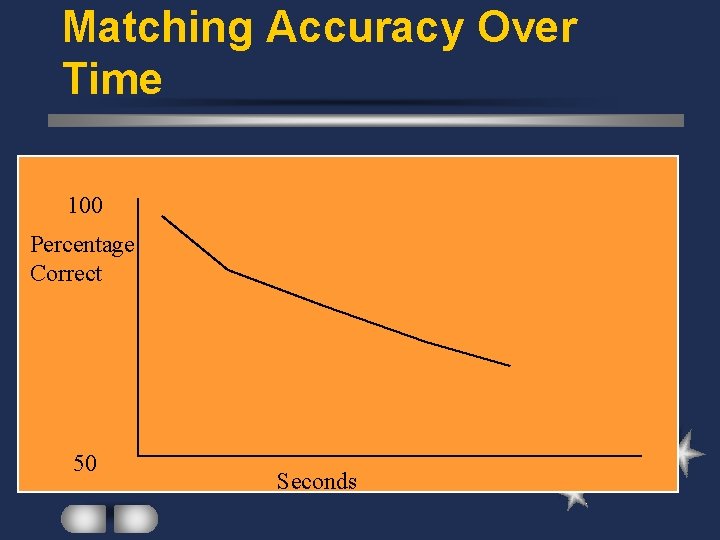 Matching Accuracy Over Time

100

Percentage Correct

50

Seconds